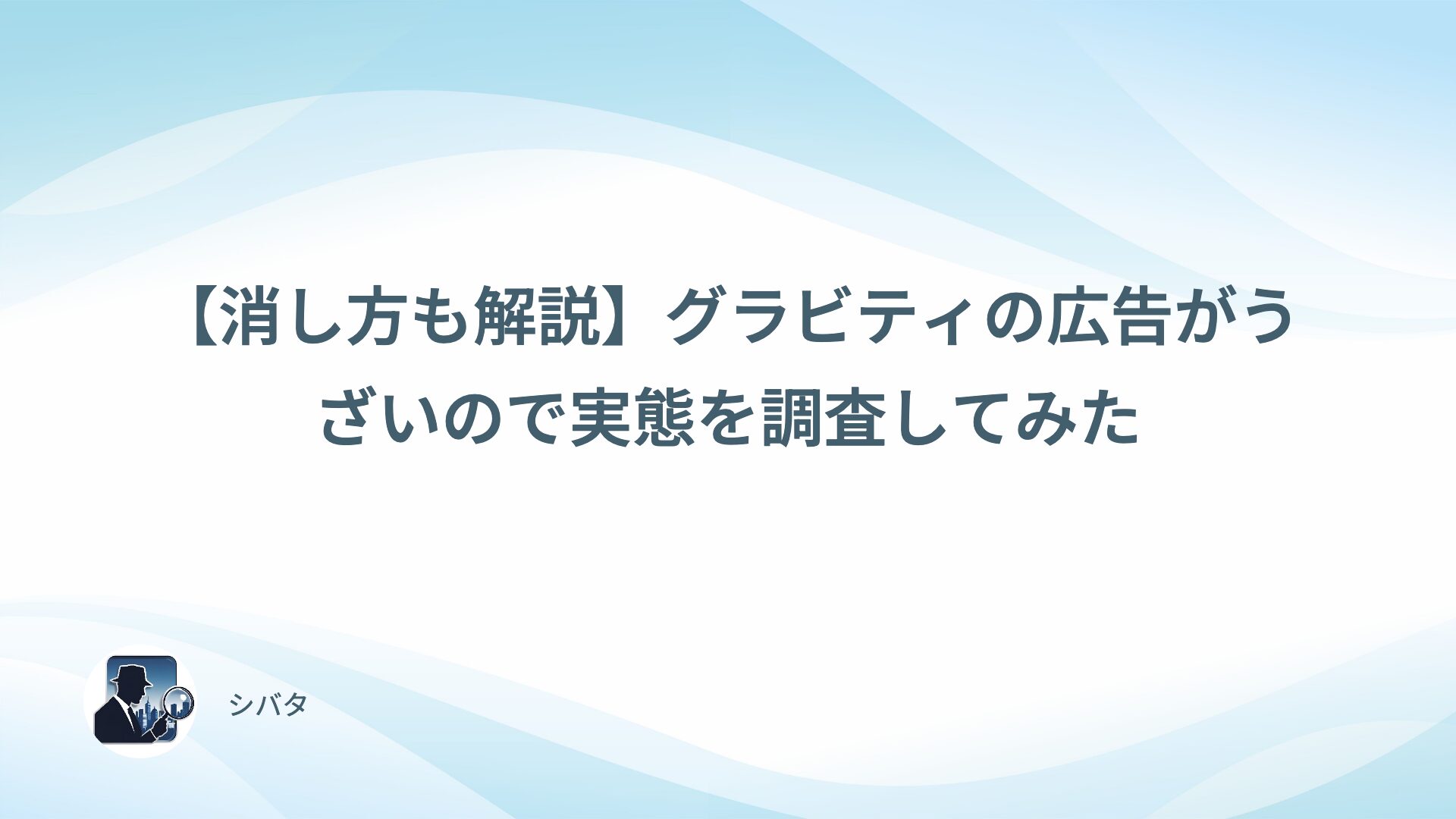 【消し方も解説】グラビティの広告がうざいので実態を調査してみた

シバタ